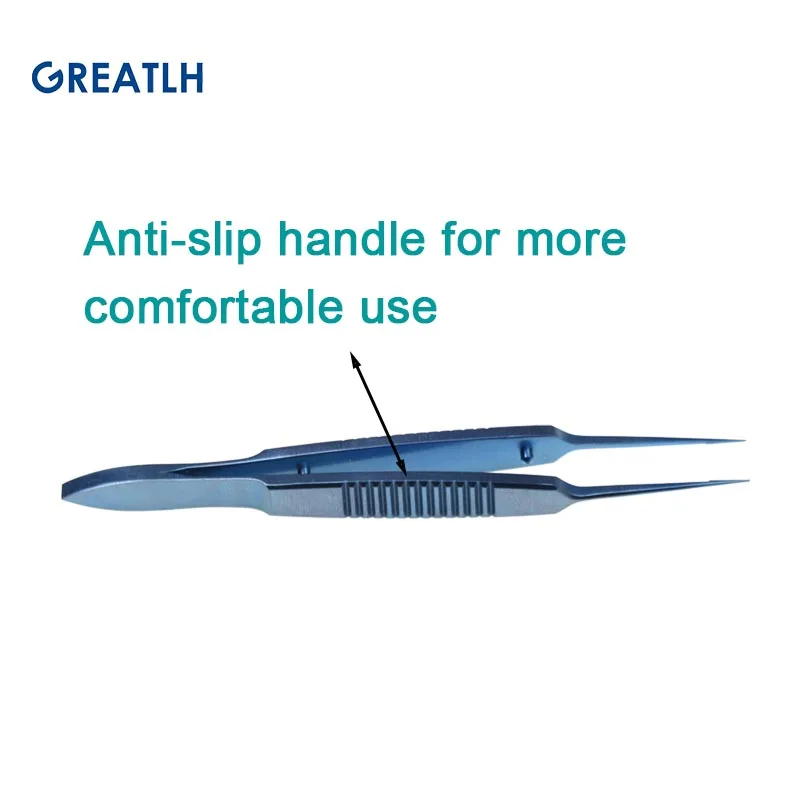 GREATLH

Anti-slip handle for more comfortable use